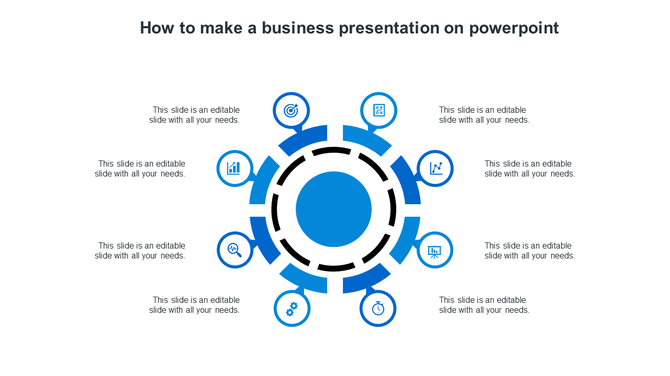 How to make a business presentation on powerpoint

This slide is an editable slide with all your needs.

This slide is an editable slide with all your needs.

This slide is an editable slide with all your needs.

This slide is an editable slide with all your needs.

This slide is an editable slide with all your needs.

This slide is an editable slide with all your needs.

This slide is an editable slide with all your needs.

This slide is an editable slide with all your needs.